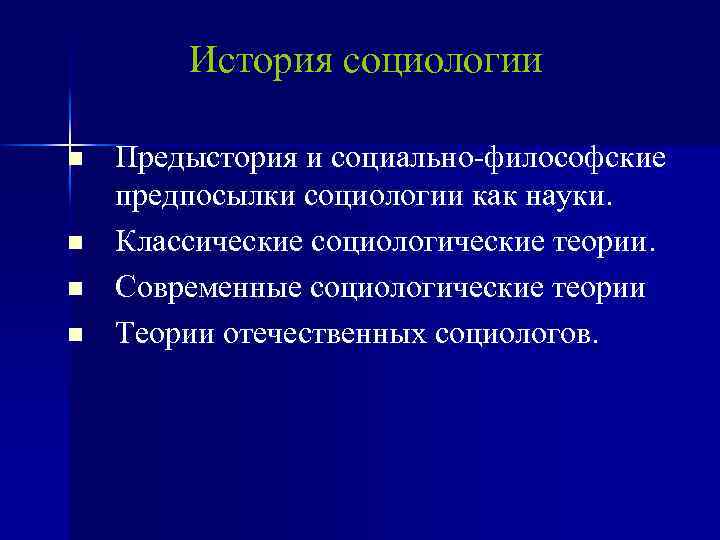 История социологии

- Предыстория и социально-философские предпосылки социологии как науки.
- Классические социологические теории.
- Современные социологические теории
- Теории отечественных социологов.